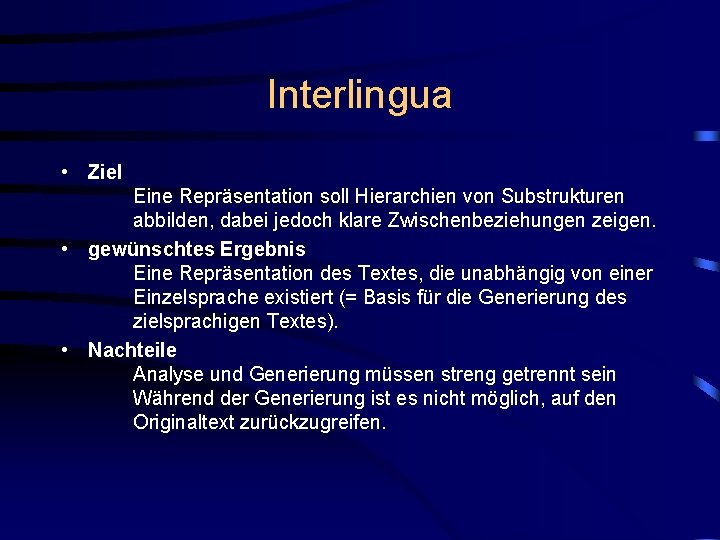 Interlingua

• Ziel
Eine Repräsentation soll Hierarchien von Substrukturen abbilden, dabei jedoch klare Zwischenbeziehungen zeigen.

• gewünschtes Ergebnis
Eine Repräsentation des Textes, die unabhängig von einer Einzelsprache existiert (= Basis für die Generierung des zielsprachigen Textes).

• Nachteile
Analyse und Generierung müssen streng getrennt sein
Während der Generierung ist es nicht möglich, auf den Originaltext zurückzugreifen.